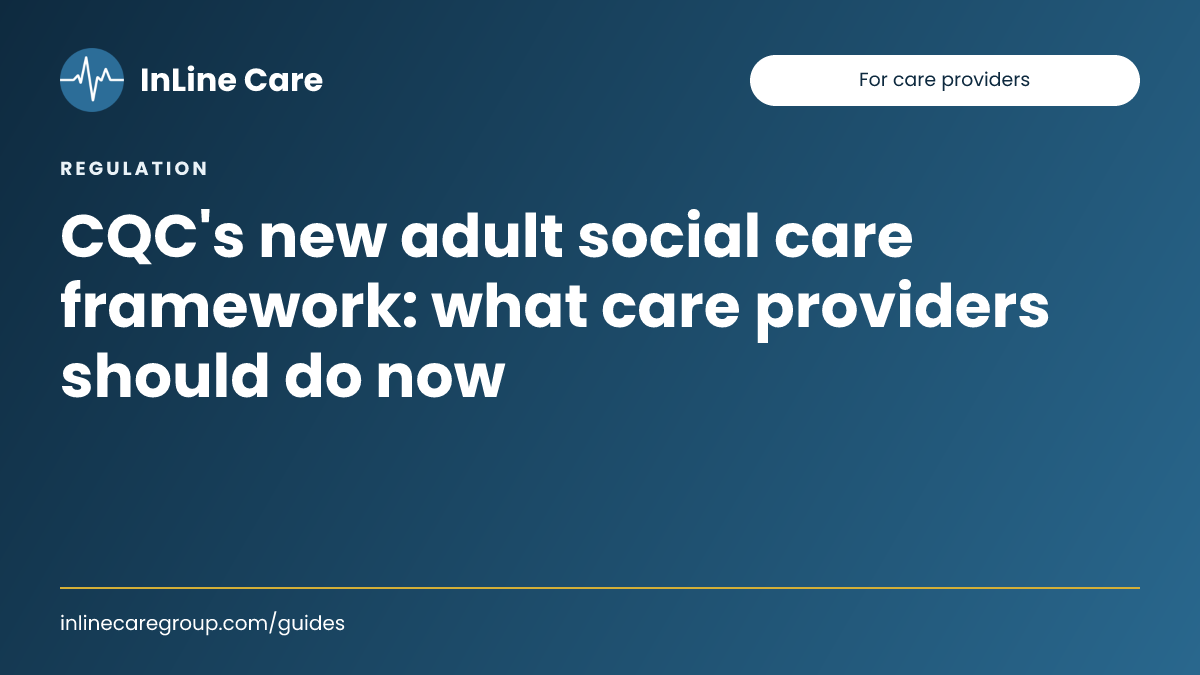 InLine Care

For care providers

REGULATION

CQC's new adult social care framework: what care providers should do now

inlinecaregroup.com/guides